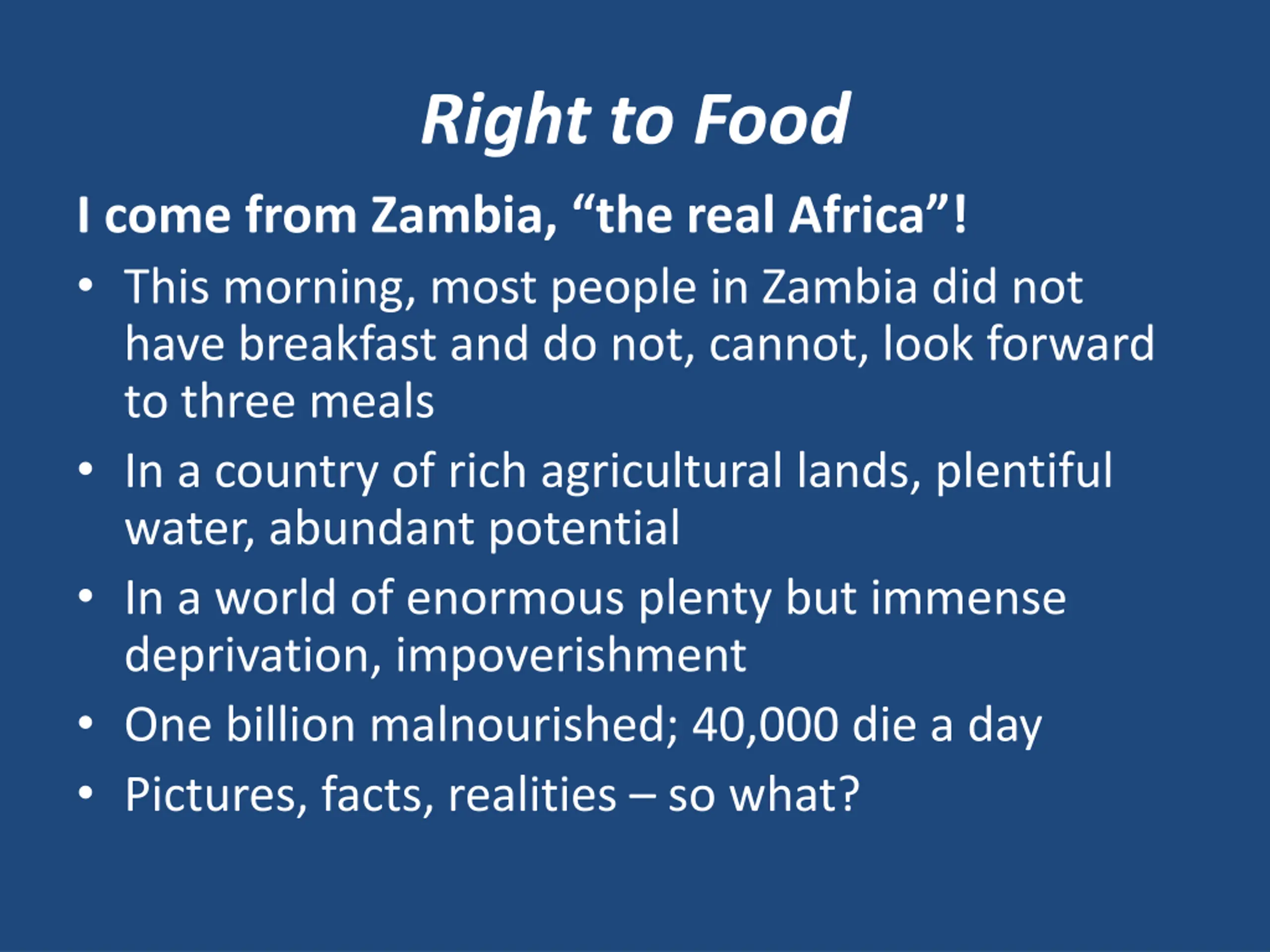 Right to Food

I come from Zambia, “the real Africa”!

• This morning, most people in Zambia did not have breakfast and do not, cannot, look forward to three meals
• In a country of rich agricultural lands, plentiful water, abundant potential
• In a world of enormous plenty but immense deprivation, impoverishment
• One billion malnourished; 40,000 die a day
• Pictures, facts, realities – so what?